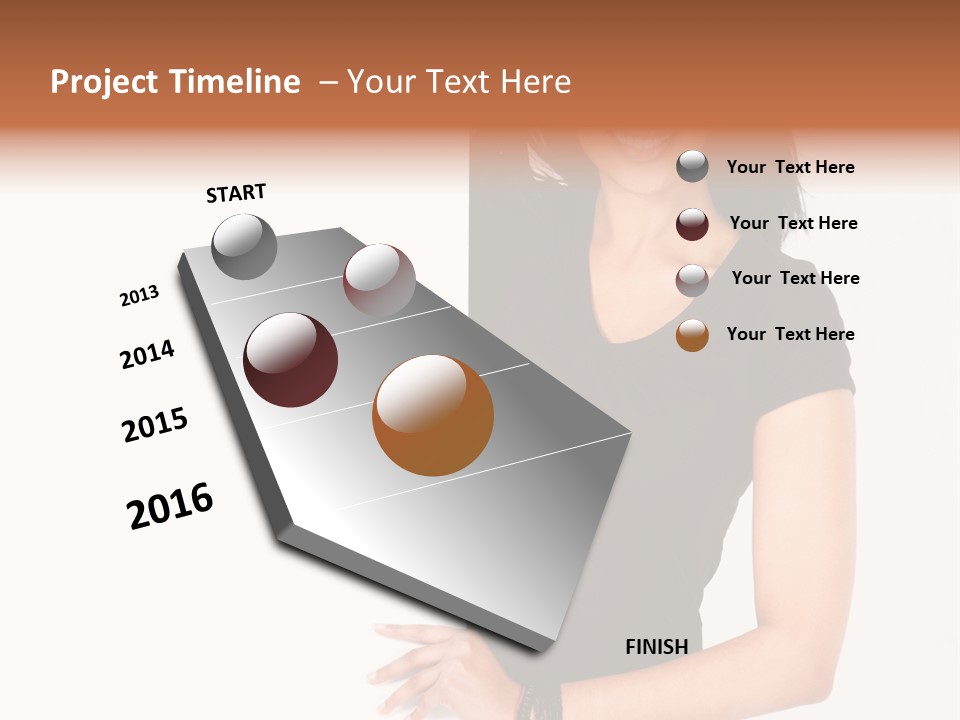 Project Timeline – Your Text Here

START

2013

2014

2015

2016

Your Text Here

Your Text Here

Your Text Here

Your Text Here

FINISH